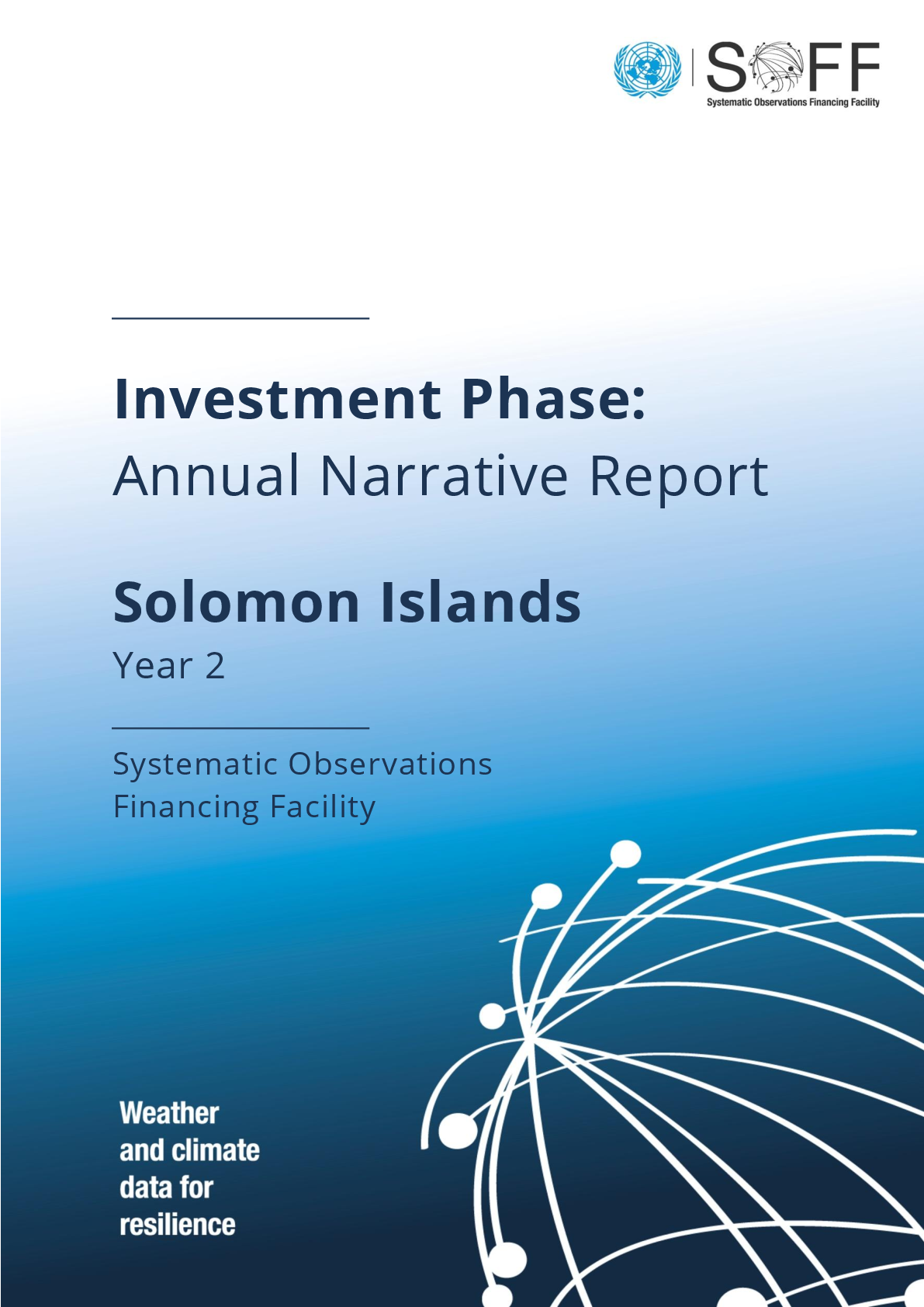 SOFF
Systematic Observations Financing Facility

Investment Phase:
Annual Narrative Report

Solomon Islands
Year 2

Systematic Observations
Financing Facility

Weather
and climate
data for
resilience